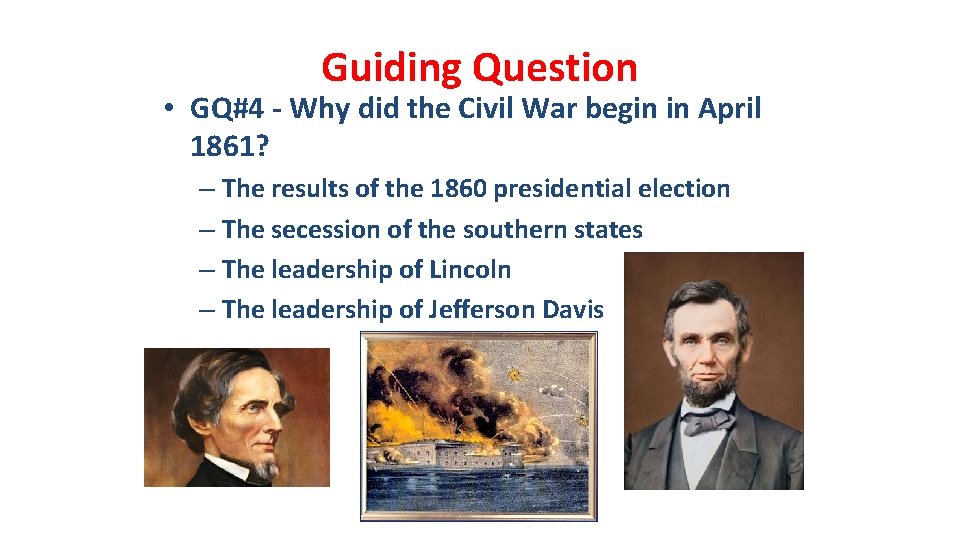 Guiding Question

• GQ#4 - Why did the Civil War begin in April 1861?

– The results of the 1860 presidential election
– The secession of the southern states
– The leadership of Lincoln
– The leadership of Jefferson Davis